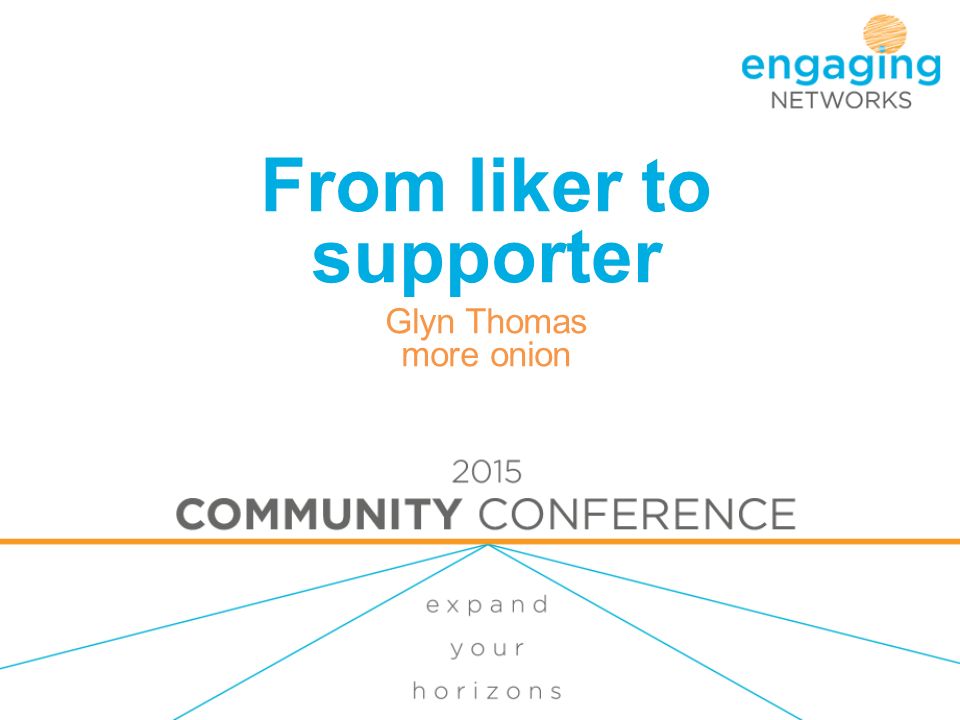 engaging
NETWORKS

From liker to supporter

Glyn Thomas
more onion

2015
COMMUNITY CONFERENCE

expand
your
horizons